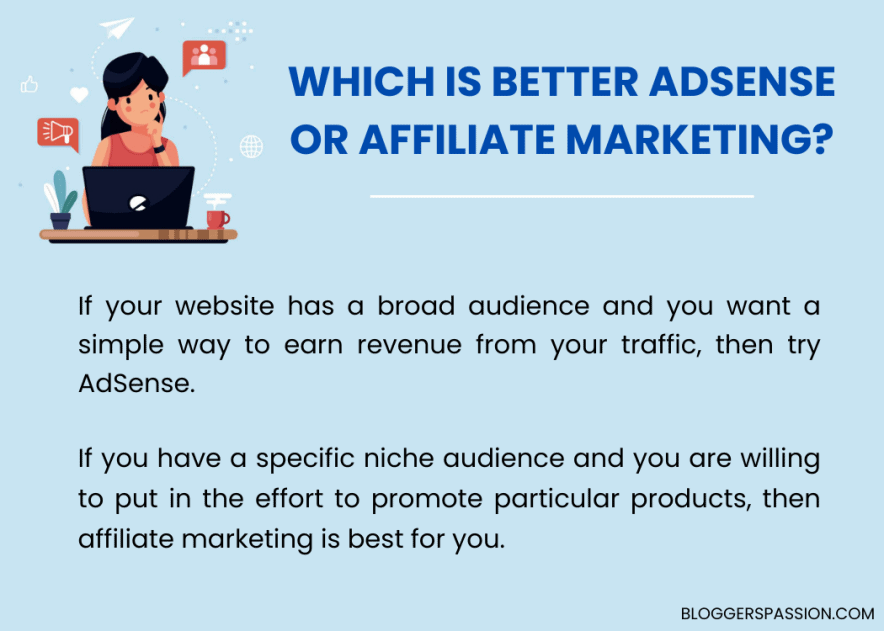 WHICH IS BETTER ADSENSE OR AFFILIATE MARKETING?

If your website has a broad audience and you want a simple way to earn revenue from your traffic, then try AdSense.

If you have a specific niche audience and you are willing to put in the effort to promote particular products, then affiliate marketing is best for you.

BLOGGERSPASSION.COM